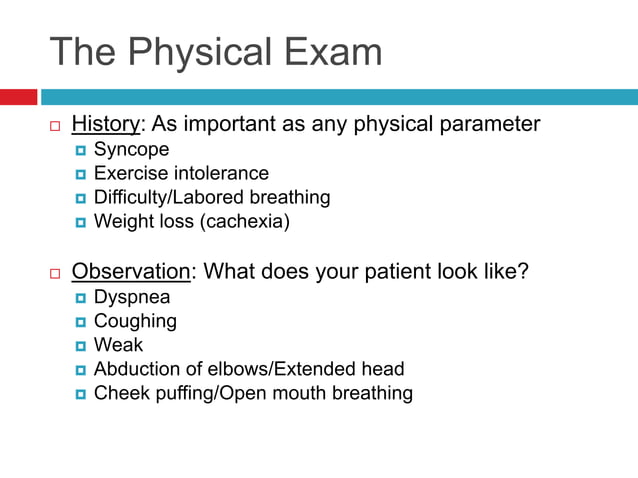 The Physical Exam

History: As important as any physical parameter
Syncope
Exercise intolerance
Difficulty/Labored breathing
Weight loss (cachexia)

Observation: What does your patient look like?
Dyspnea
Coughing
Weak
Abduction of elbows/Extended head
Cheek puffing/Open mouth breathing